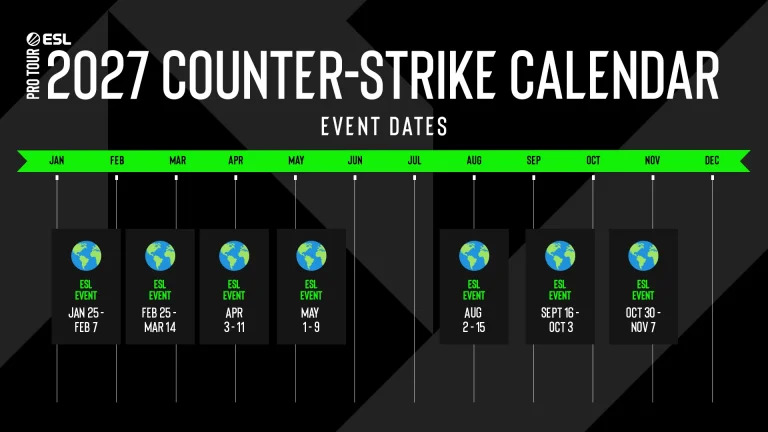 ESL PRO TOUR

2027 COUNTER-STRIKE CALENDAR

EVENT DATES

JAN FEB MAR APR MAY JUN JUL AUG SEP OCT NOV DEC

ESL EVENT
JAN 25 - FEB 7

ESL EVENT
FEB 25 - MAR 14

ESL EVENT
APR 3 - 11

ESL EVENT
MAY 1 - 9

ESL EVENT
AUG 2 - 15

ESL EVENT
SEPT 16 - OCT 3

ESL EVENT
OCT 30 - NOV 7